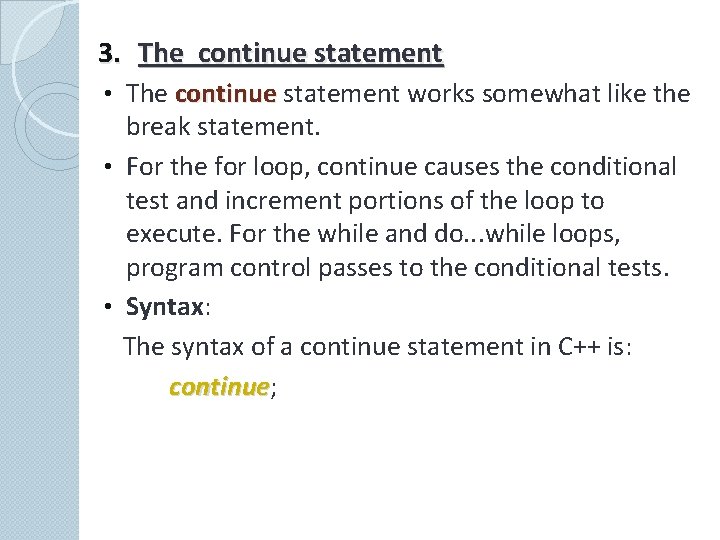 3. The continue statement

• The continue statement works somewhat like the break statement.

• For the for loop, continue causes the conditional test and increment portions of the loop to execute. For the while and do...while loops, program control passes to the conditional tests.

• Syntax:

The syntax of a continue statement in C++ is:

continue;